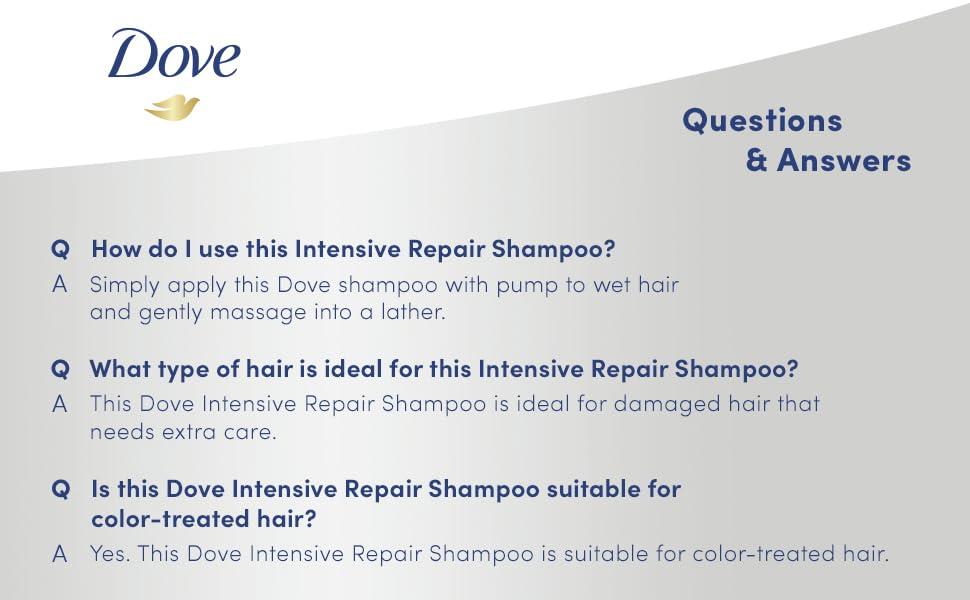 Dove

Questions
& Answers

Q How do I use this Intensive Repair Shampoo?
A Simply apply this Dove shampoo with pump to wet hair and gently massage into a lather.

Q What type of hair is ideal for this Intensive Repair Shampoo?
A This Dove Intensive Repair Shampoo is ideal for damaged hair that needs extra care.

Q Is this Dove Intensive Repair Shampoo suitable for color-treated hair?
A Yes. This Dove Intensive Repair Shampoo is suitable for color-treated hair.